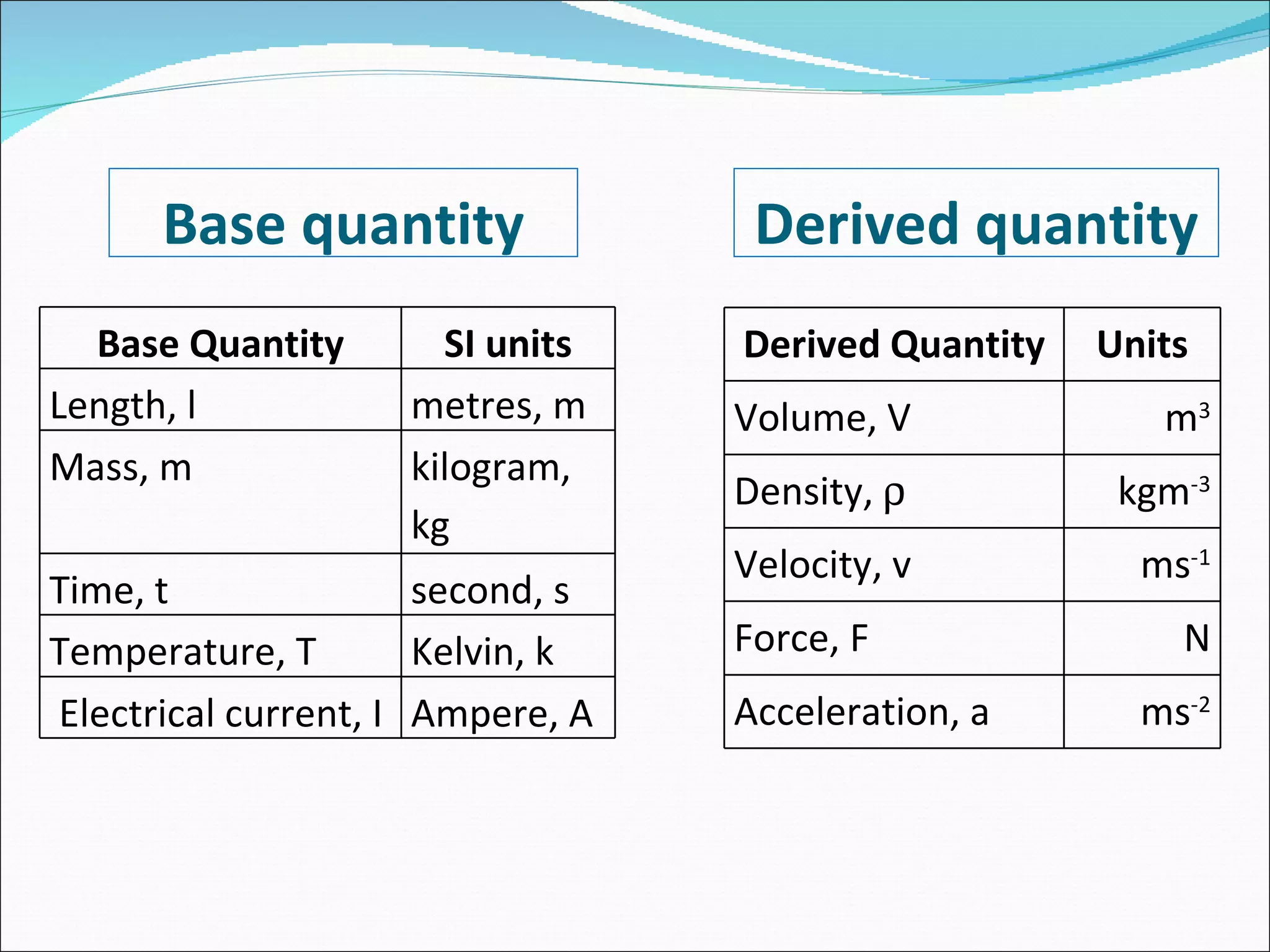 Base quantity

| Base Quantity | SI units |
|---|---|
| Length, l | metres, m |
| Mass, m | kilogram, kg |
| Time, t | second, s |
| Temperature, T | Kelvin, k |
| Electrical current, I | Ampere, A |

Derived quantity

| Derived Quantity | Units |
|---|---|
| Volume, V | $m^3$ |
| Density, ρ | $kgm^{-3}$ |
| Velocity, v | $ms^{-1}$ |
| Force, F | N |
| Acceleration, a | $ms^{-2}$ |